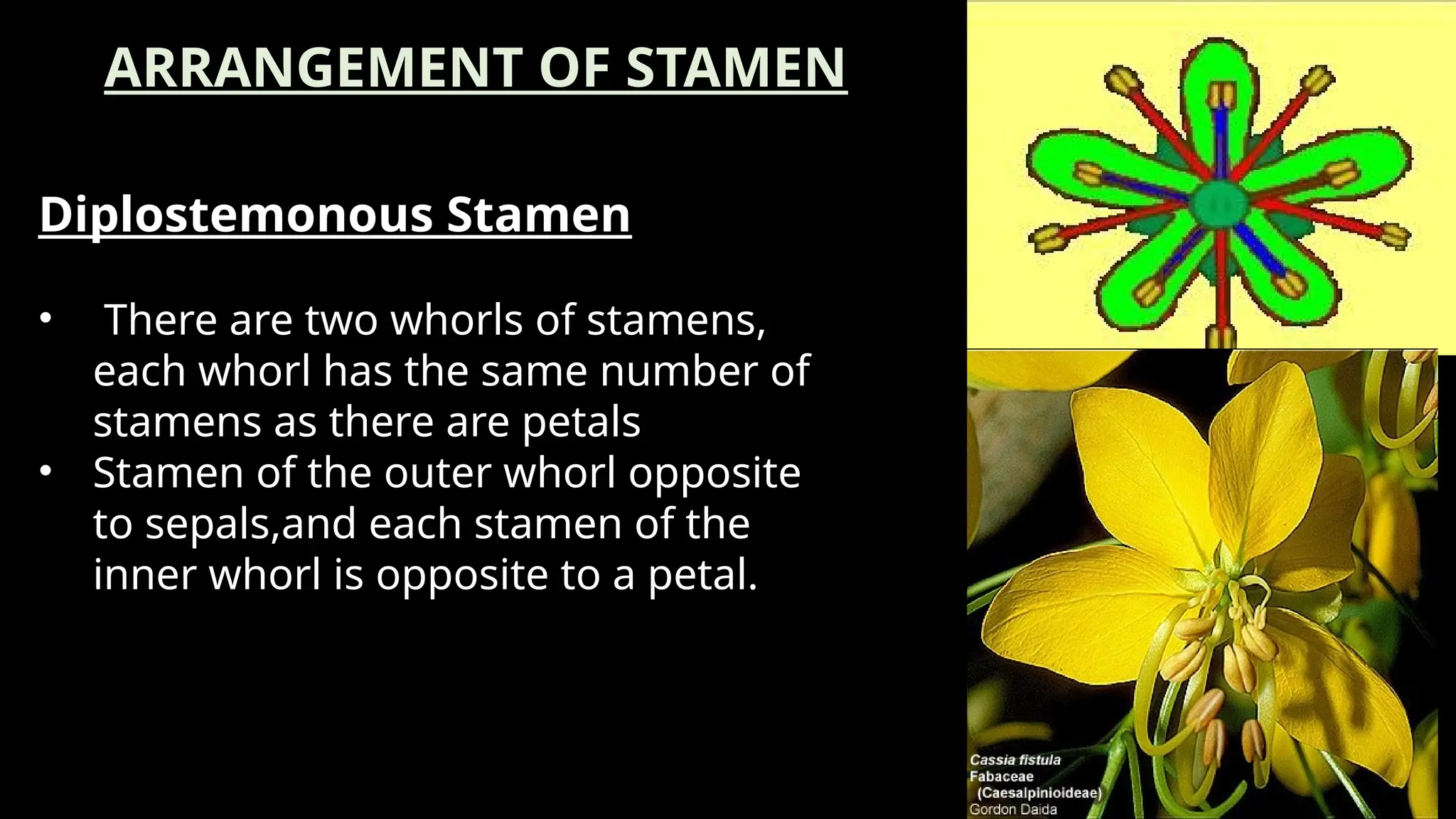 ARRANGEMENT OF STAMEN

Diplostemonous Stamen

• There are two whorls of stamens, each whorl has the same number of stamens as there are petals
• Stamen of the outer whorl opposite to sepals,and each stamen of the inner whorl is opposite to a petal.

Cassia fistula
Fabaceae
(Caesalpinioideae)
Gordon Daida